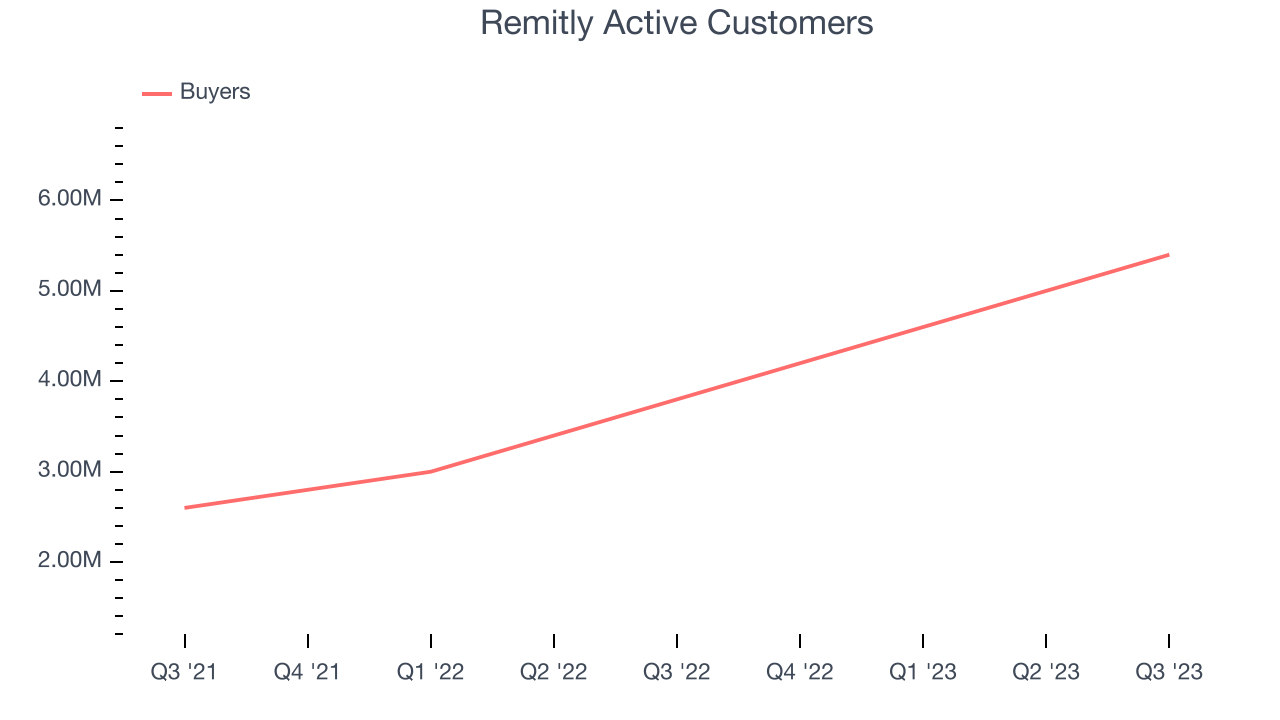 Remitly Active Customers

Buyers

6.00M
5.00M
4.00M
3.00M
2.00M

Q3 '21
Q4 '21
Q1 '22
Q2 '22
Q3 '22
Q4 '22
Q1 '23
Q2 '23
Q3 '23